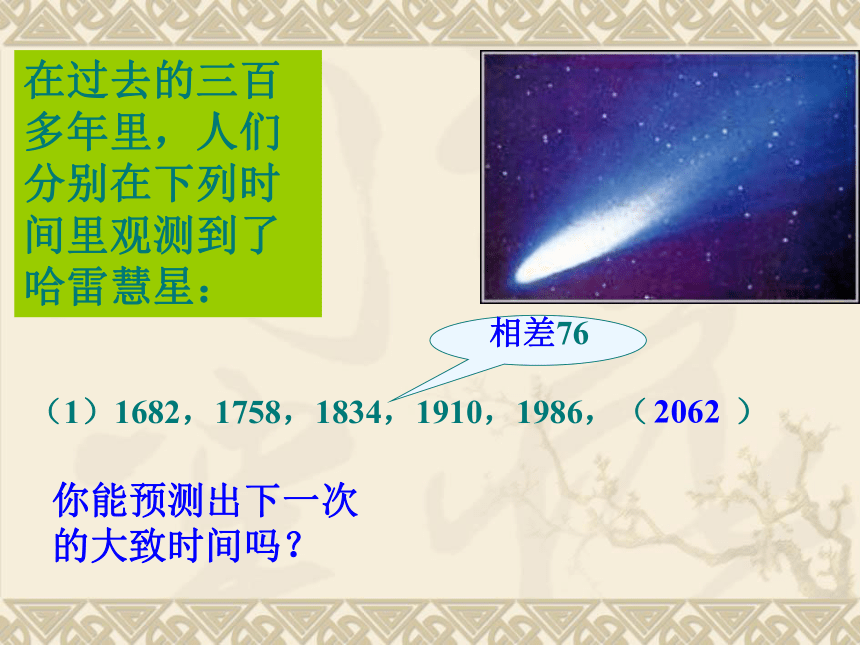 在过去的三百多年里，人们分别在下列时间里观测到了哈雷慧星：

相差76

（1）1682，1758，1834，1910，1986，（ 2062 ）

你能预测出下一次的大致时间吗？